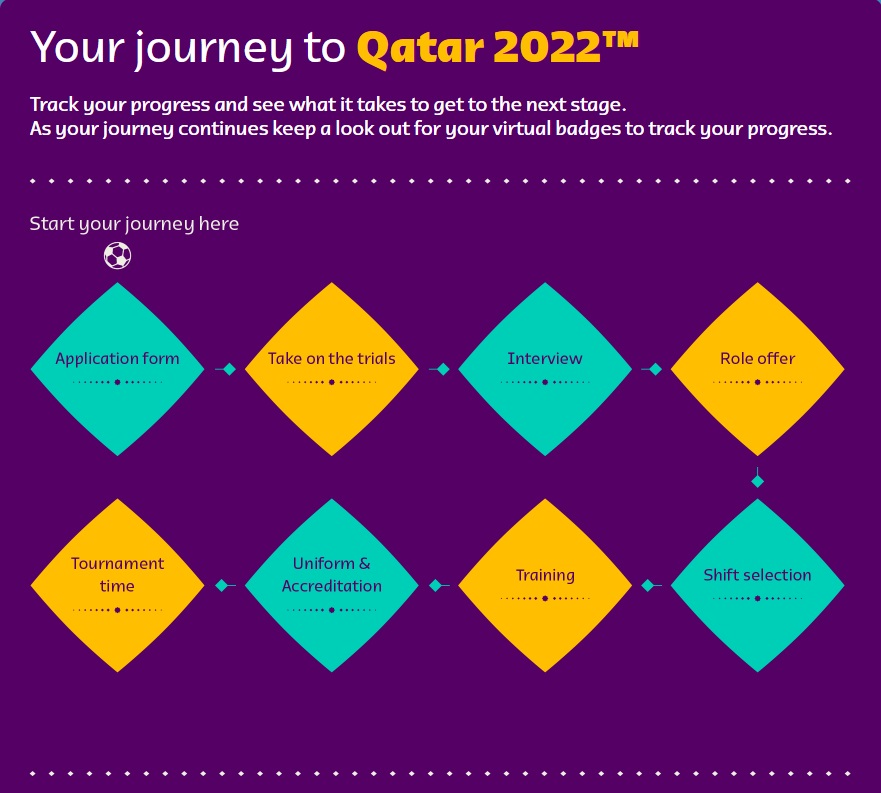 Your journey to Qatar 2022™

Track your progress and see what it takes to get to the next stage.
As your journey continues keep a look out for your virtual badges to track your progress.

Start your journey here

Application form

Take on the trials

Interview

Role offer

Shift selection

Training

Uniform & Accreditation

Tournament time